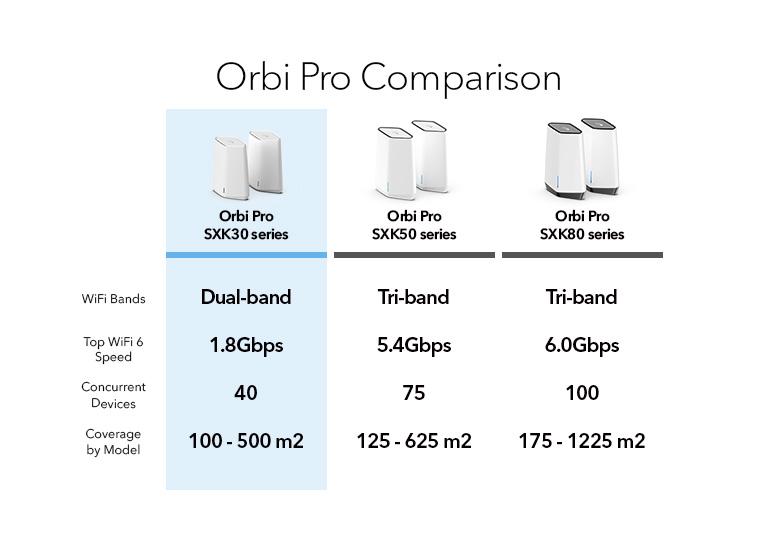 Orbi Pro Comparison

| | Orbi Pro SXK30 series | Orbi Pro SXK50 series | Orbi Pro SXK80 series |
|---|---|---|---|
| WiFi Bands | Dual-band | Tri-band | Tri-band |
| Top WiFi 6 Speed | 1.8Gbps | 5.4Gbps | 6.0Gbps |
| Concurrent Devices | 40 | 75 | 100 |
| Coverage by Model | 100 - 500 m2 | 125 - 625 m2 | 175 - 1225 m2 |